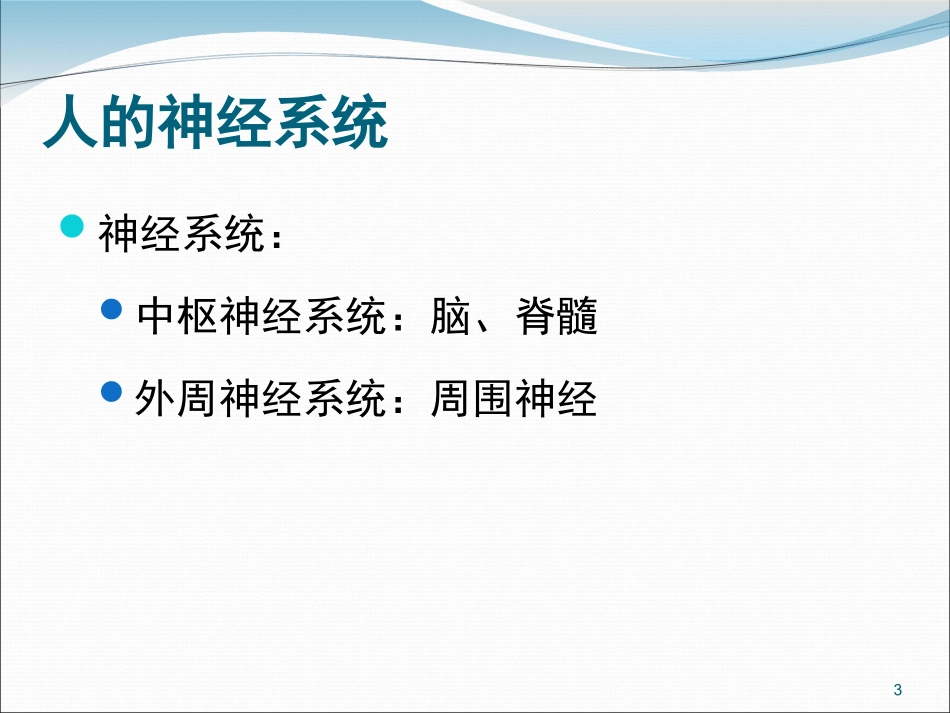 人的神经系统

神经系统：

中枢神经系统：脑、脊髓

外周神经系统：周围神经

3